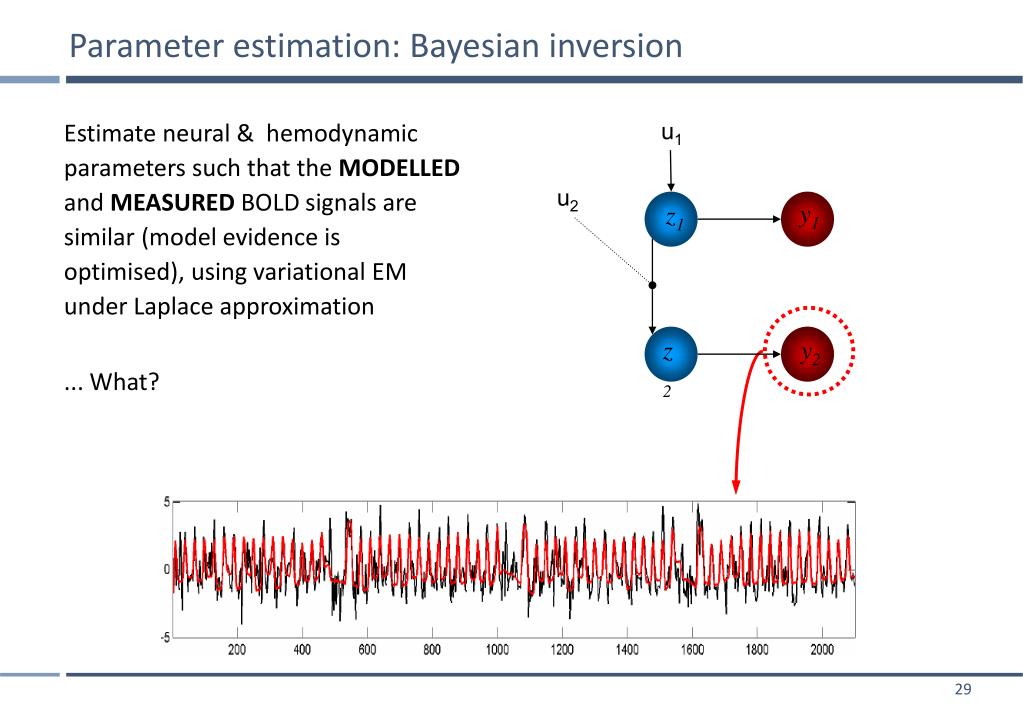 Parameter estimation: Bayesian inversion

Estimate neural & hemodynamic parameters such that the **MODELLED** and **MEASURED** BOLD signals are similar (model evidence is optimised), using variational EM under Laplace approximation

... What?

$u_1$

$u_2$

$z_1$

$y_1$

$z$
2

$y_2$

5
0
-5
200 400 600 800 1000 1200 1400 1600 1800 2000

29